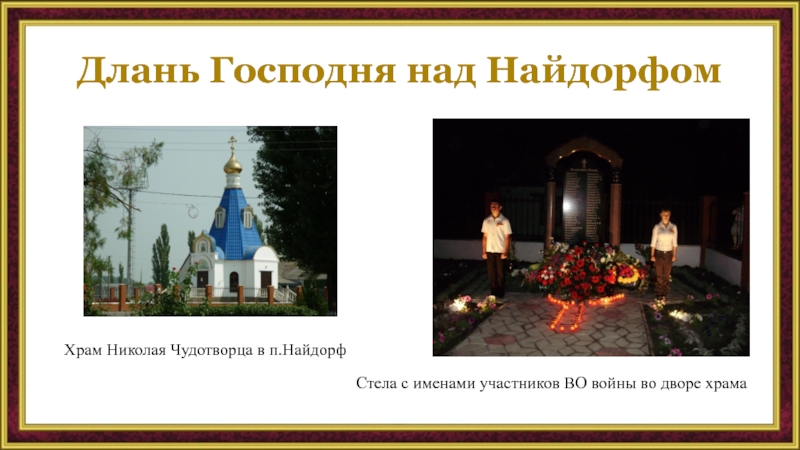 Длань Господня над Найдорфом

Храм Николая Чудотворца в п.Найдорф

Стела с именами участников ВО войны во дворе храма